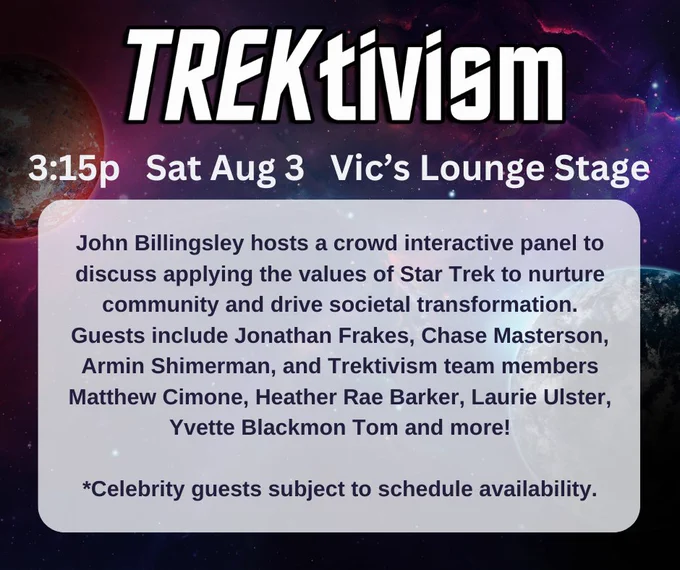 TREKtivism

3:15p Sat Aug 3 Vic's Lounge Stage

John Billingsley hosts a crowd interactive panel to discuss applying the values of Star Trek to nurture community and drive societal transformation. Guests include Jonathan Frakes, Chase Masterson, Armin Shimerman, and Trektivism team members Matthew Cimone, Heather Rae Barker, Laurie Ulster, Yvette Blackmon Tom and more!

*Celebrity guests subject to schedule availability.